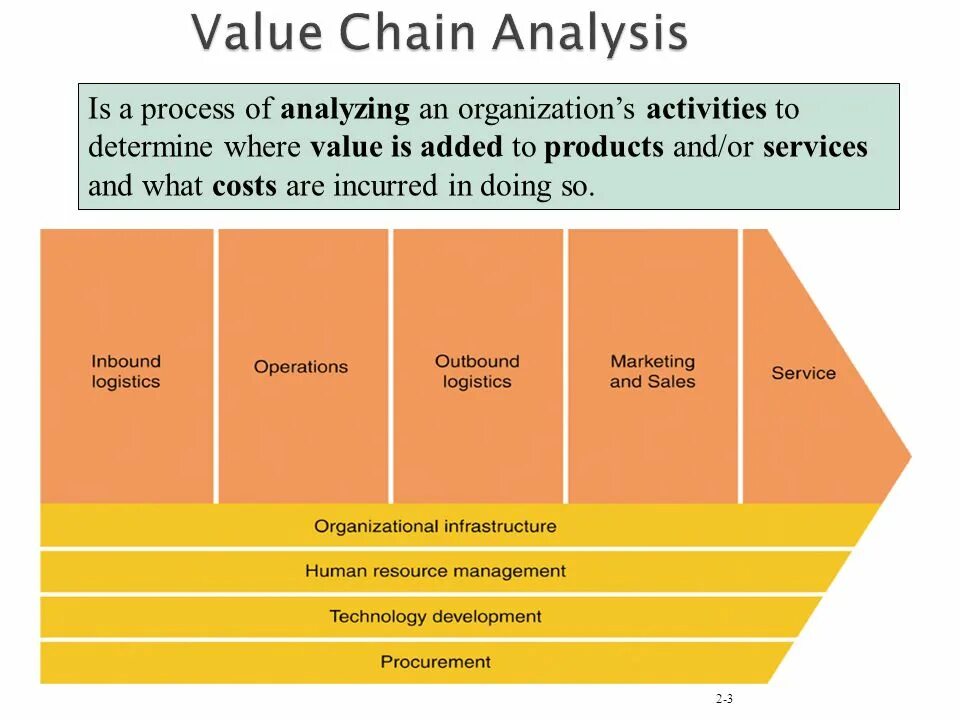 Value Chain Analysis

Is a process of analyzing an organization's activities to determine where value is added to products and/or services and what costs are incurred in doing so.

Inbound logistics

Operations

Outbound logistics

Marketing and Sales

Service

Organizational infrastructure

Human resource management

Technology development

Procurement

2-3